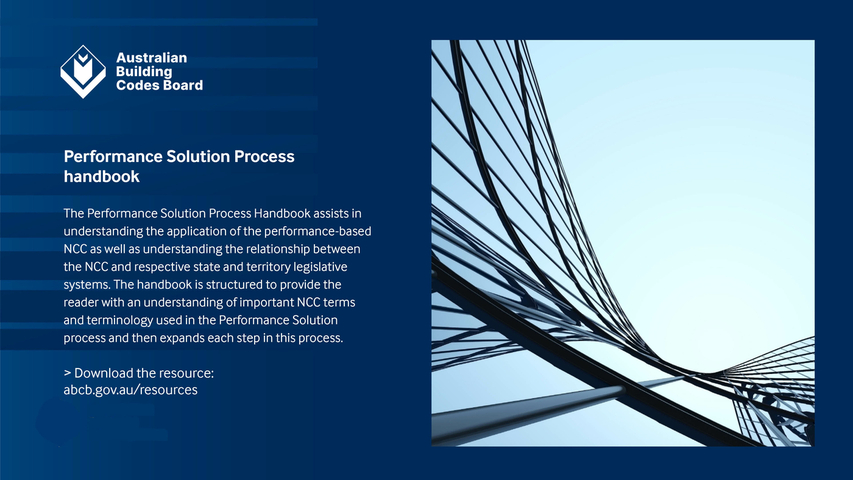 Australian Building Codes Board

Performance Solution Process handbook

The Performance Solution Process Handbook assists in understanding the application of the performance-based NCC as well as understanding the relationship between the NCC and respective state and territory legislative systems. The handbook is structured to provide the reader with an understanding of important NCC terms and terminology used in the Performance Solution process and then expands each step in this process.

> Download the resource:
abcb.gov.au/resources